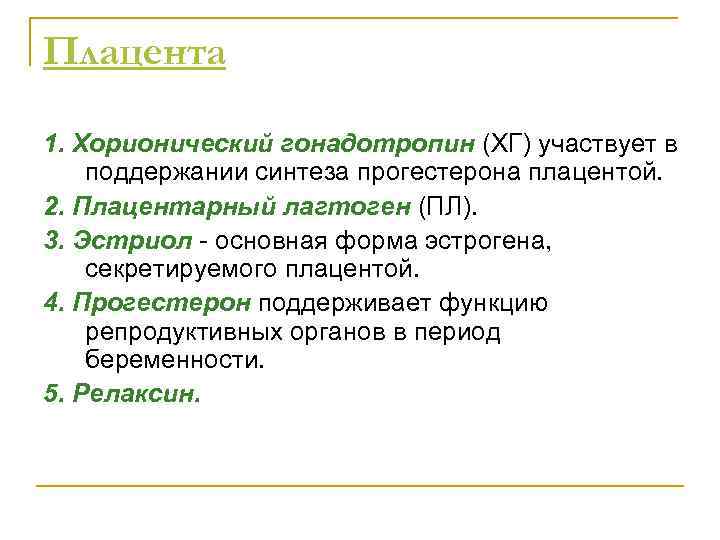 Плацента

1. Хорионический гонадотропин (ХГ) участвует в поддержании синтеза прогестерона плацентой.

2. Плацентарный лагтоген (ПЛ).

3. Эстриол - основная форма эстрогена, секретируемого плацентой.

4. Прогестерон поддерживает функцию репродуктивных органов в период беременности.

5. Релаксин.